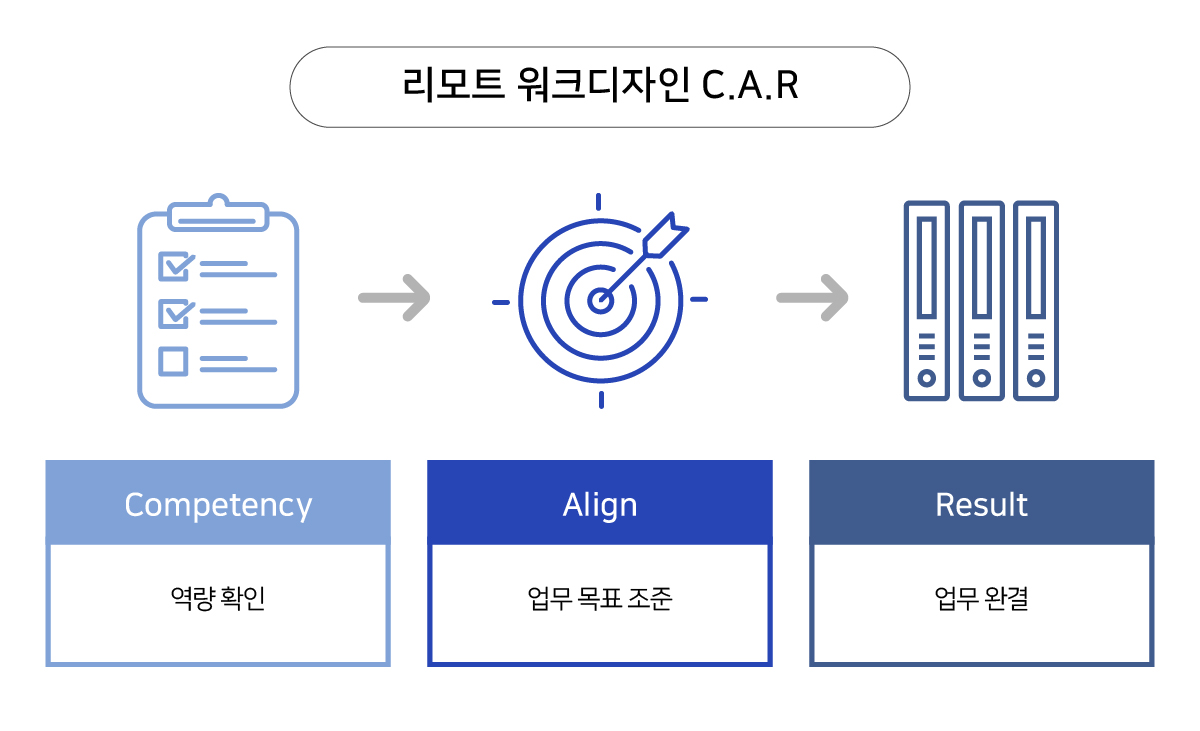 리모트 워크디자인 C.A.R

Competency

역량 확인

Align

업무 목표 조준

Result

업무 완결